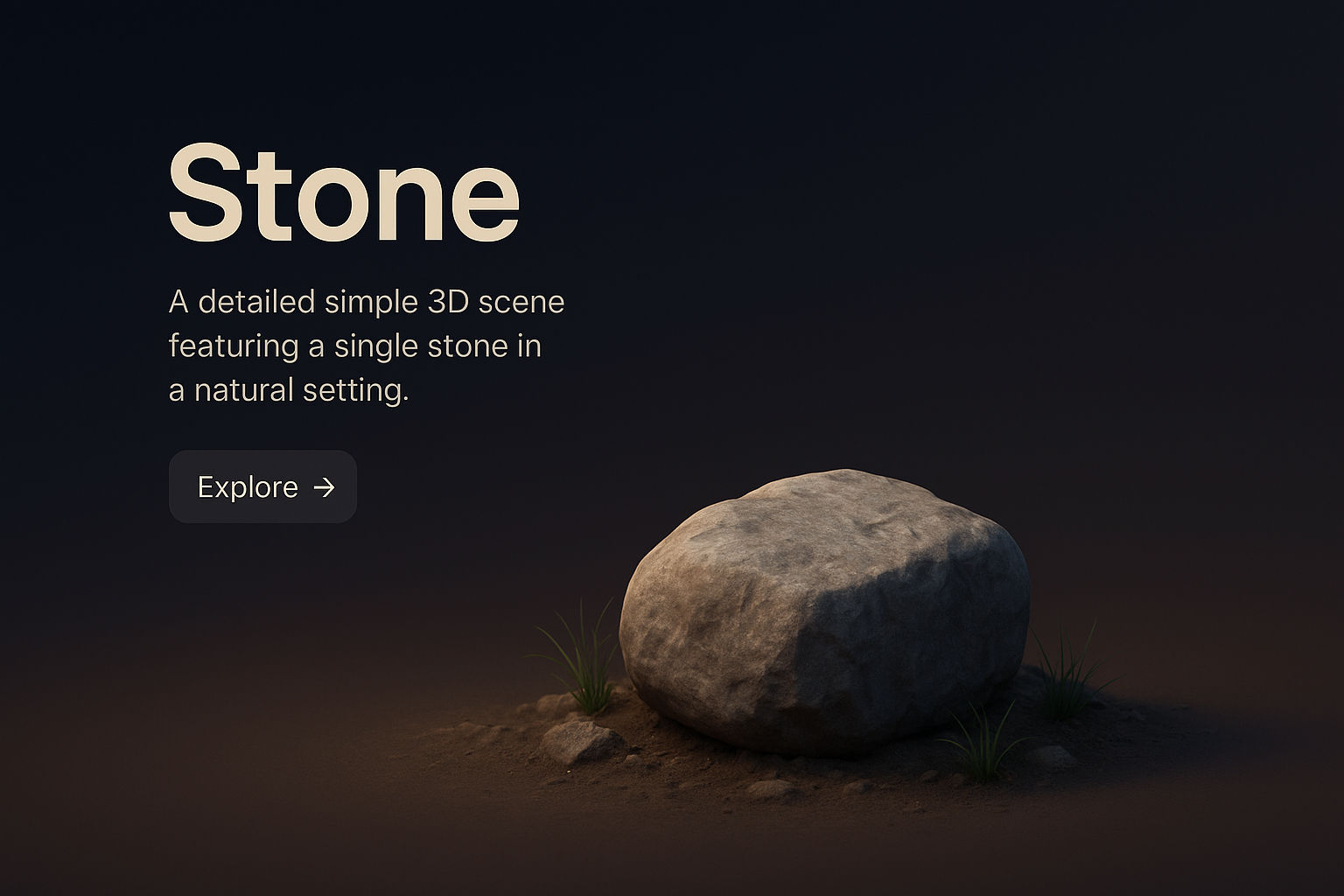 Stone

A detailed simple 3D scene featuring a single stone in a natural setting.

Explore →